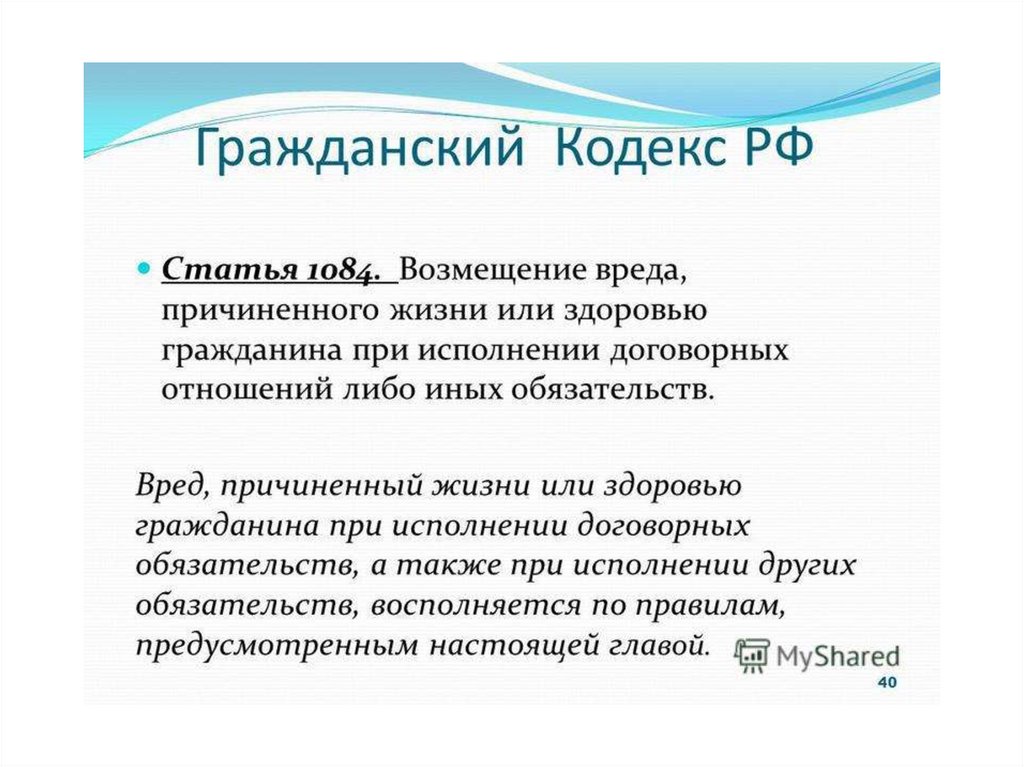 Гражданский Кодекс РФ

Статья 1084. Возмещение вреда, причиненного жизни или здоровью гражданина при исполнении договорных отношений либо иных обязательств.

Вред, причиненный жизни или здоровью гражданина при исполнении договорных обязательств, а также при исполнении других обязательств, восполняется по правилам, предусмотренным настоящей главой.

MyShared

40